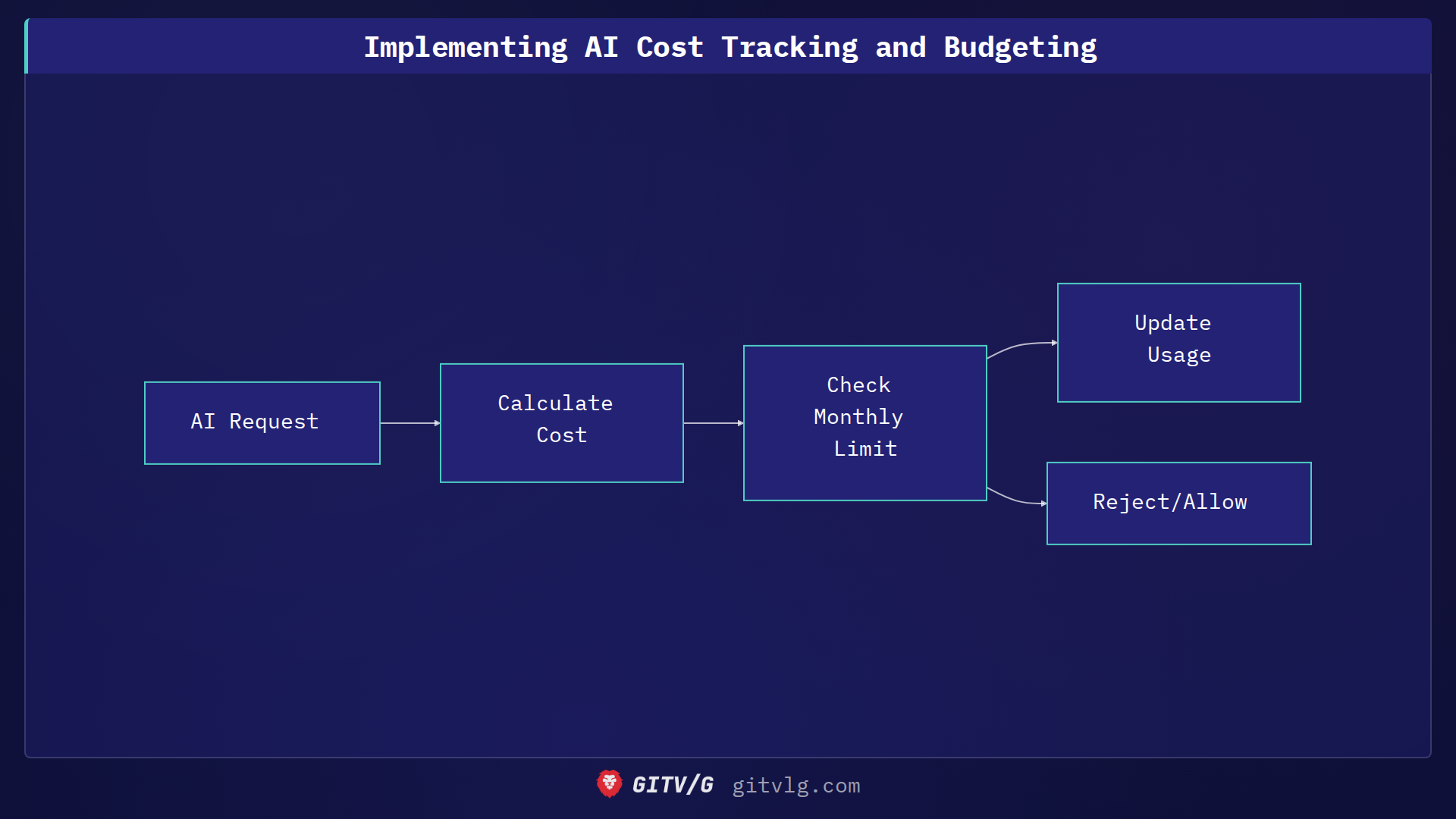 Implementing AI Cost Tracking and Budgeting

AI Request

Calculate Cost

Check Monthly Limit

Update Usage

Reject/Allow

GITV/G gitvlg.com